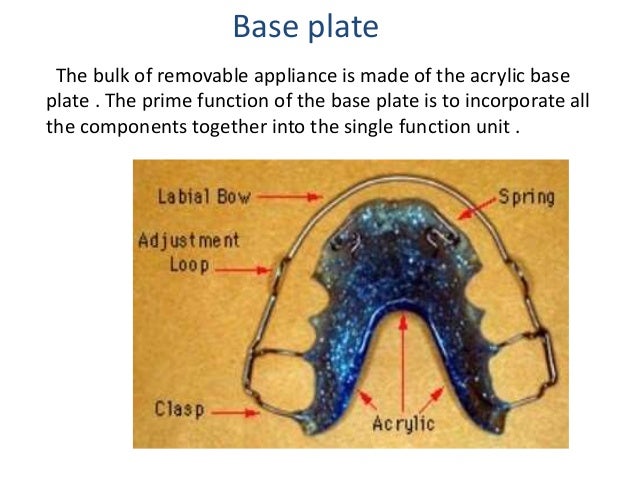 Base plate

The bulk of removable appliance is made of the acrylic base plate . The prime function of the base plate is to incorporate all the components together into the single function unit .

Labial Bow
Spring
Adjustment Loop
Clasp
Acrylic